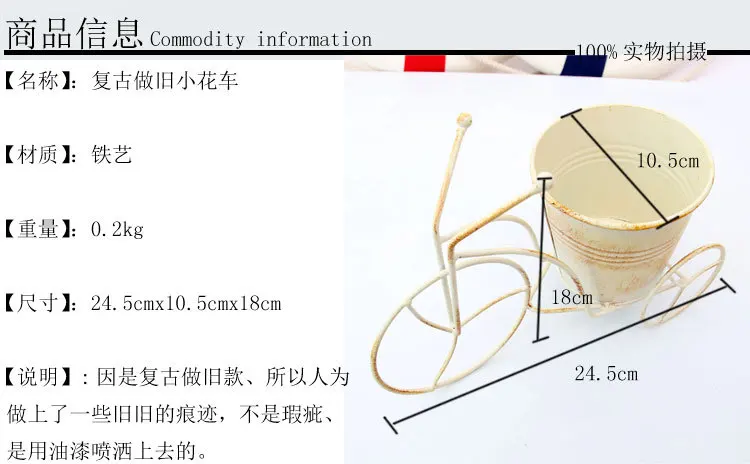 商品信息 Commodity information

100% 实物拍摄

【名称】：复古做旧小花车

【材质】：铁艺

【重量】：0.2kg

【尺寸】：24.5cmx10.5cmx18cm

【说明】：因是复古做旧款、所以人为做上了一些旧旧的痕迹，不是瑕疵、是用油漆喷洒上去的。

10.5cm

18cm

24.5cm